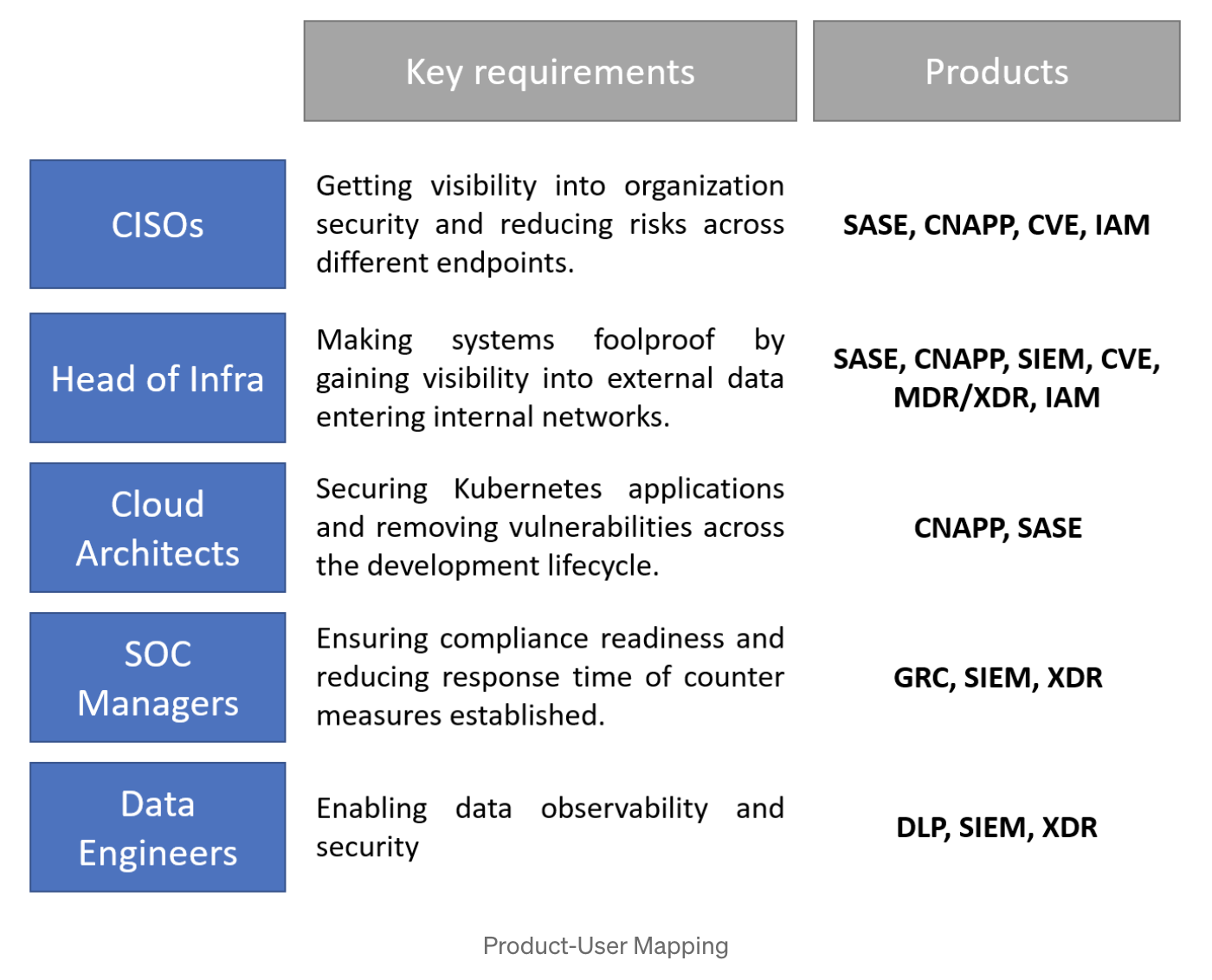 |  | Key requirements | Products |
|---|---|---|
| CISOs | Getting visibility into organization security and reducing risks across different endpoints. | SASE, CNAPP, CVE, IAM |
| Head of Infra | Making systems foolproof by gaining visibility into external data entering internal networks. | SASE, CNAPP, SIEM, CVE, MDR/XDR, IAM |
| Cloud Architects | Securing Kubernetes applications and removing vulnerabilities across the development lifecycle. | CNAPP, SASE |
| SOC Managers | Ensuring compliance readiness and reducing response time of counter measures established. | GRC, SIEM, XDR |
| Data Engineers | Enabling data observability and security | DLP, SIEM, XDR |

Product-User Mapping